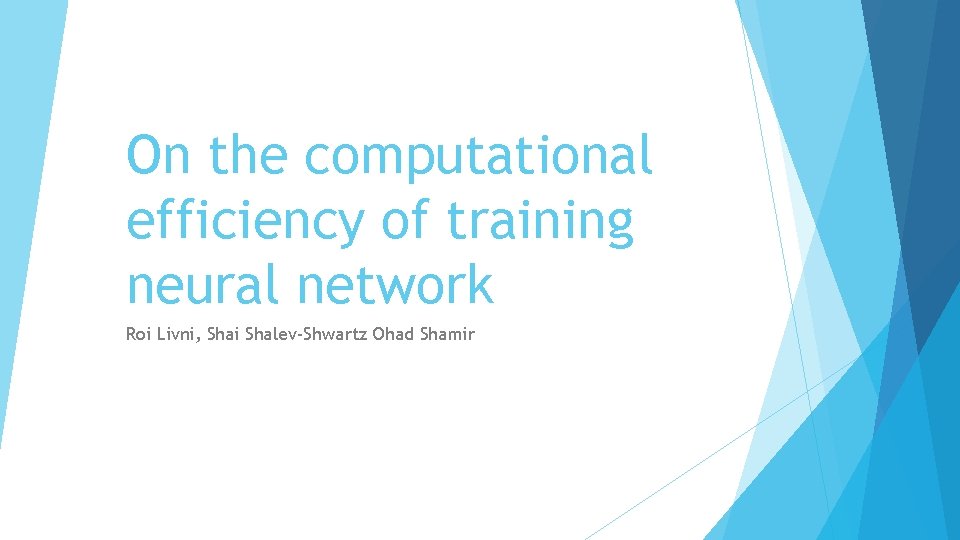 On the computational efficiency of training neural network

Roi Livni, Shai Shalev-Shwartz Ohad Shamir